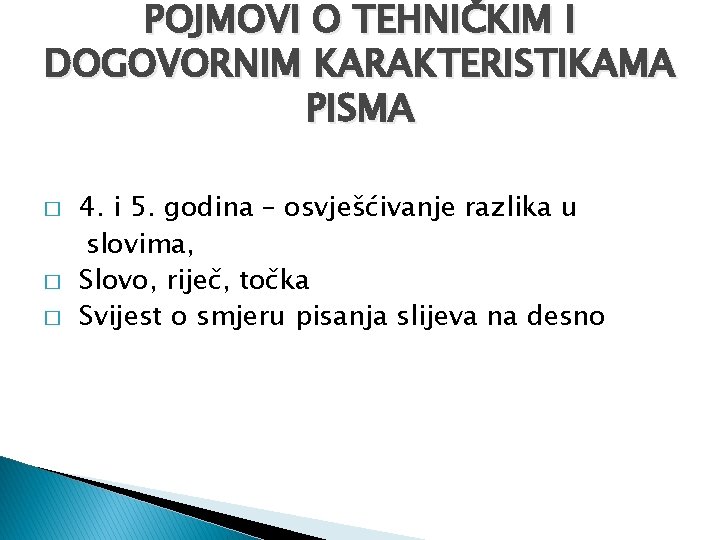 POJMOVI O TEHNIČKIM I DOGOVORNIM KARAKTERISTIKAMA PISMA

□ 4. i 5. godina – osvješćivanje razlika u slovima,
□ Slovo, riječ, točka
□ Svijest o smjeru pisanja slijeva na desno